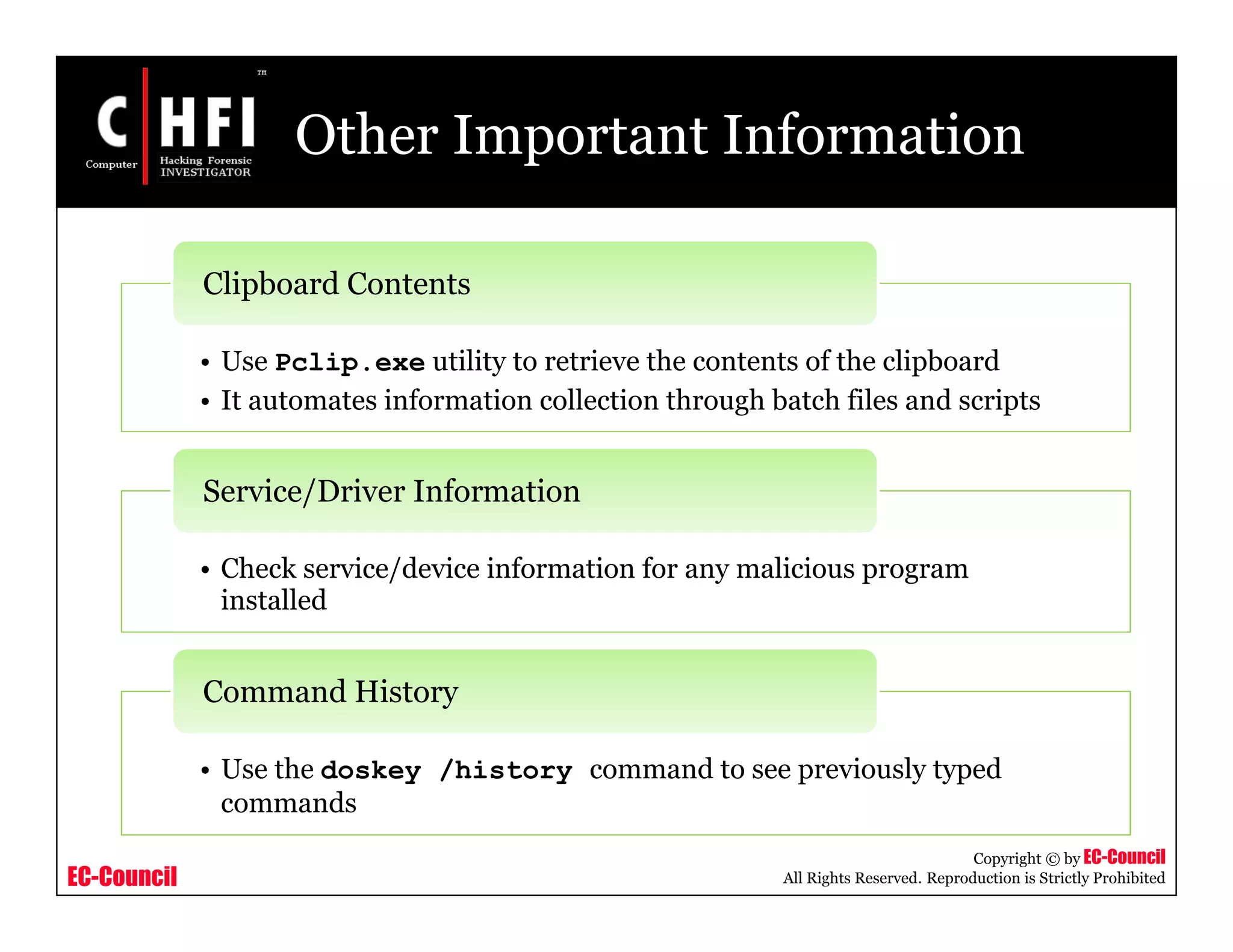 C HFI™
Computer Hacking Forensic INVESTIGATOR

Other Important Information

Clipboard Contents

• Use Pclip.exe utility to retrieve the contents of the clipboard
• It automates information collection through batch files and scripts

Service/Driver Information

• Check service/device information for any malicious program installed

Command History

• Use the doskey /history command to see previously typed commands

EC-Council

Copyright © by EC-Council
All Rights Reserved. Reproduction is Strictly Prohibited